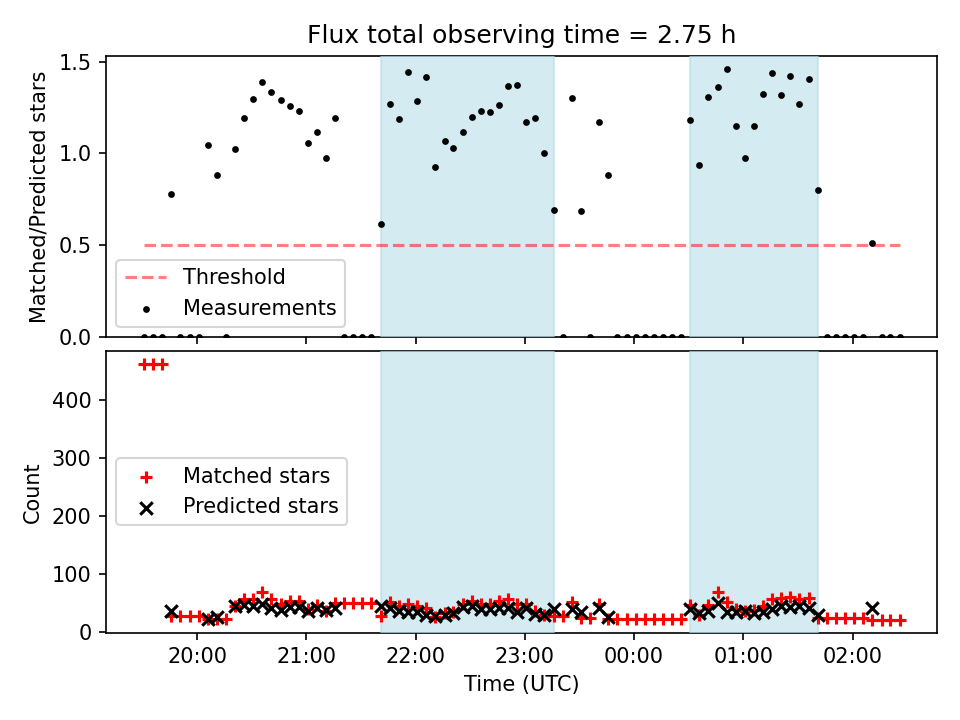 Flux total observing time = 2.75 h

Matched/Predicted stars

1.5
1.0
0.5
0.0

Threshold
Measurements

Count

400
300
200
100
0

Matched stars
Predicted stars

20:00
21:00
22:00
23:00
00:00
01:00
02:00

Time (UTC)